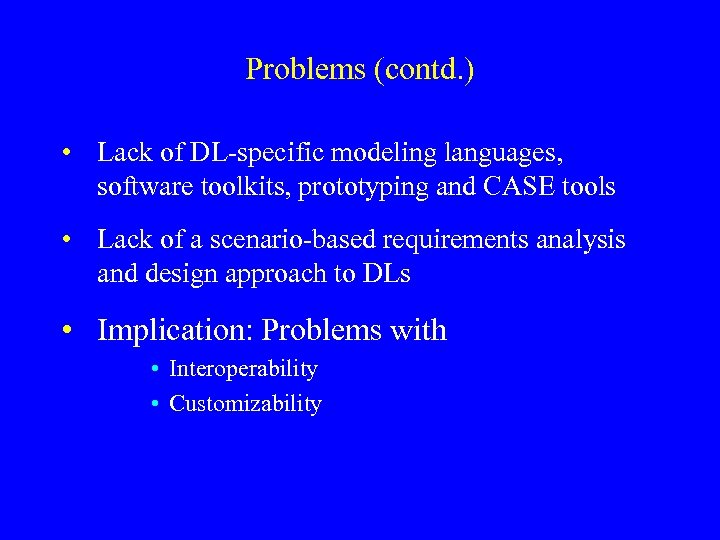 Problems (contd.)

• Lack of DL-specific modeling languages, software toolkits, prototyping and CASE tools

• Lack of a scenario-based requirements analysis and design approach to DLs

• Implication: Problems with
  • Interoperability
  • Customizability